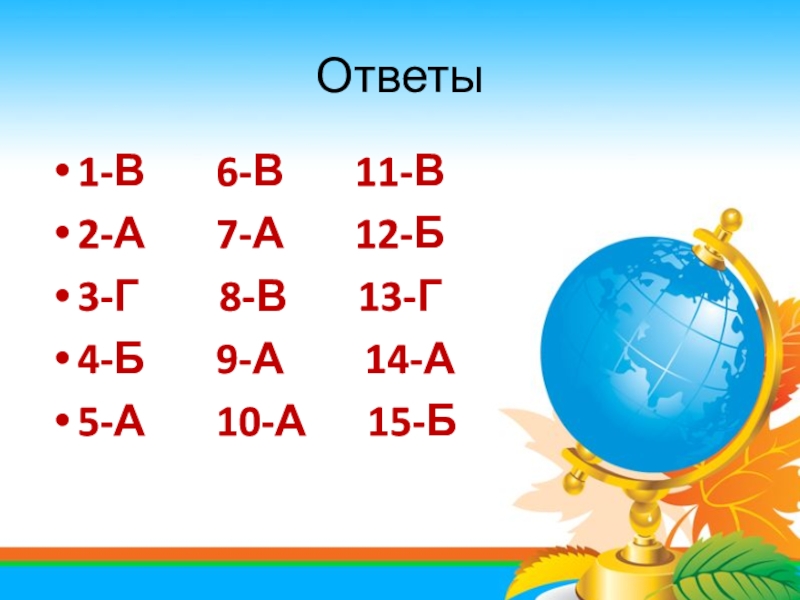 Ответы

• 1-В 6-В 11-В
• 2-А 7-А 12-Б
• 3-Г 8-В 13-Г
• 4-Б 9-А 14-А
• 5-А 10-А 15-Б